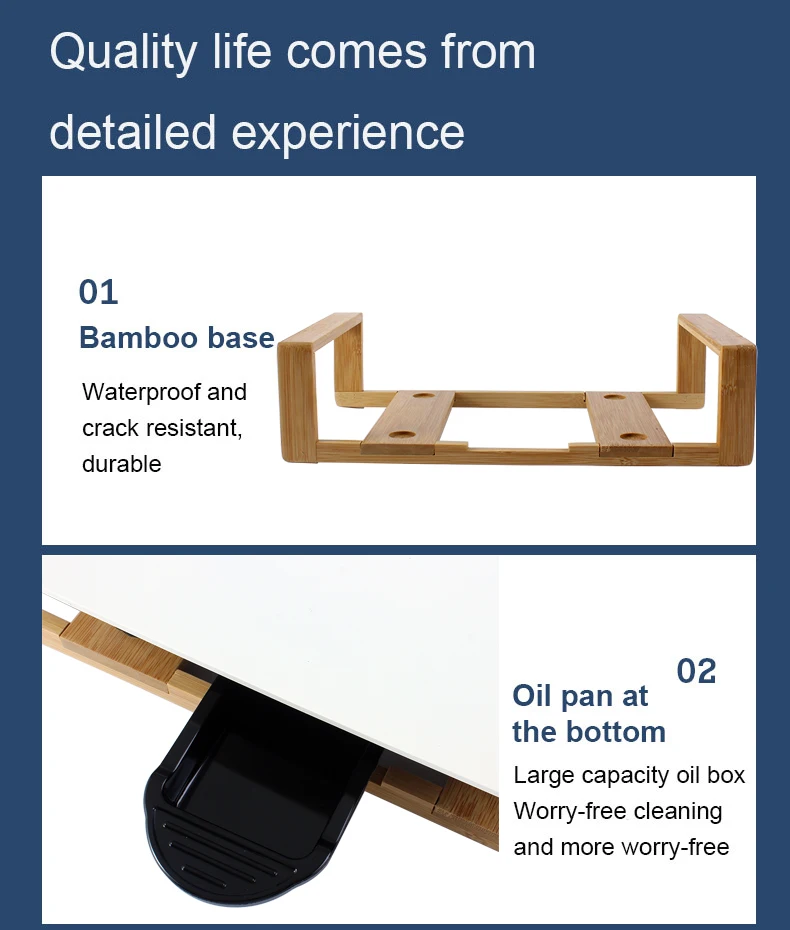 Quality life comes from detailed experience

01
Bamboo base
Waterproof and crack resistant, durable

02
Oil pan at the bottom
Large capacity oil box
Worry-free cleaning and more worry-free